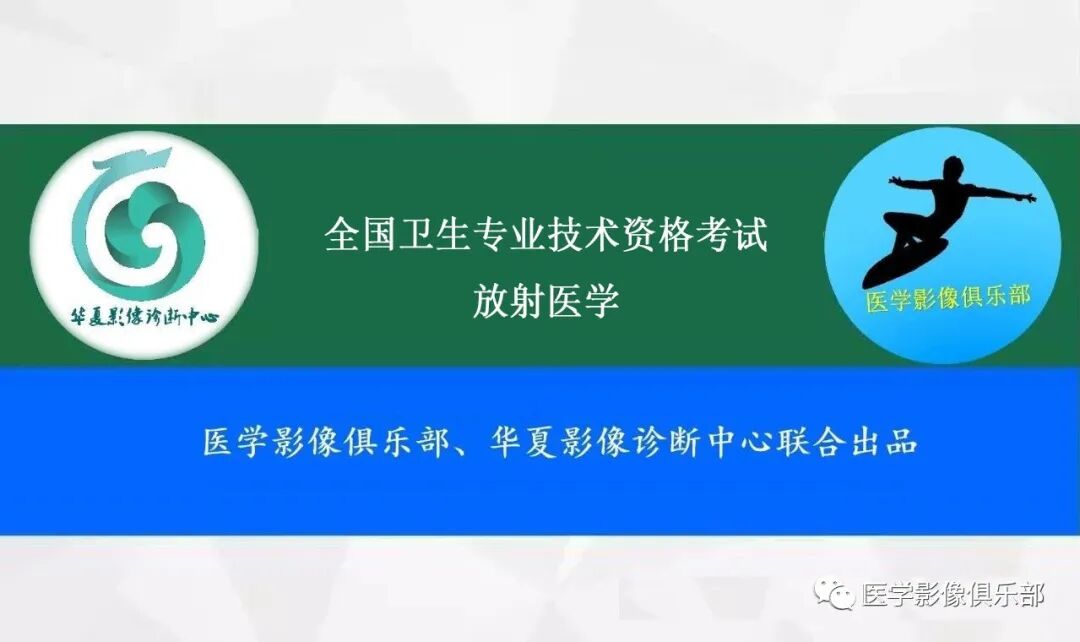 华夏影像诊断中心

全国卫生专业技术资格考试
放射医学

医学影像俱乐部

医学影像俱乐部、华夏影像诊断中心联合出品

医学影像俱乐部